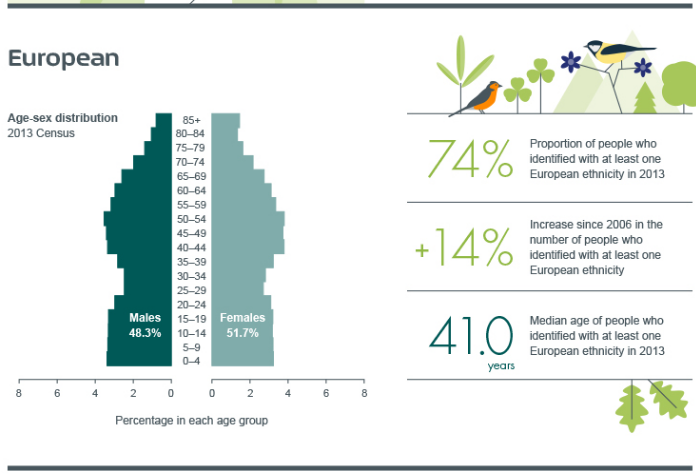 European

Age-sex distribution
2013 Census

85+
80–84
75–79
70–74
65–69
60–64
55–59
50–54
45–49
40–44
35–39
30–34
25–29
20–24
15–19
10–14
5–9
0–4

Males
48.3%

Females
51.7%

8 6 4 2 0 0 2 4 6 8

Percentage in each age group

74% Proportion of people who identified with at least one European ethnicity in 2013

+14% Increase since 2006 in the number of people who identified with at least one European ethnicity

41.0 years Median age of people who identified with at least one European ethnicity in 2013